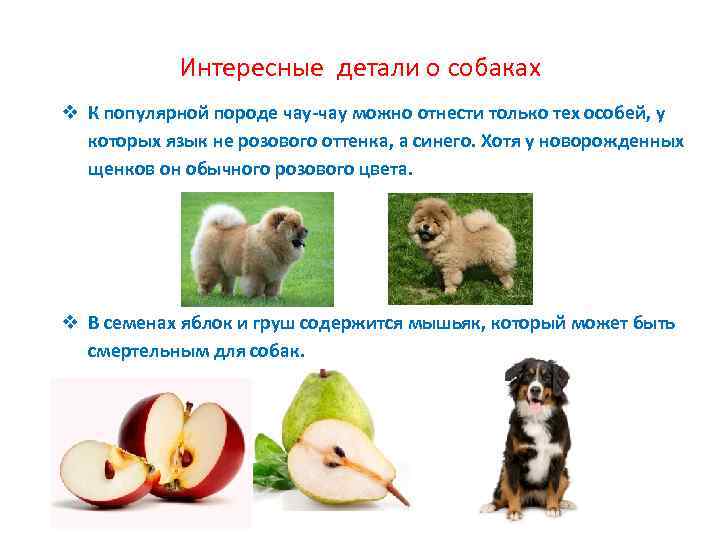 Интересные детали о собаках

❖ К популярной породе чау-чау можно отнести только тех особей, у которых язык не розового оттенка, а синего. Хотя у новорожденных щенков он обычного розового цвета.

❖ В семенах яблок и груш содержится мышьяк, который может быть смертельным для собак.